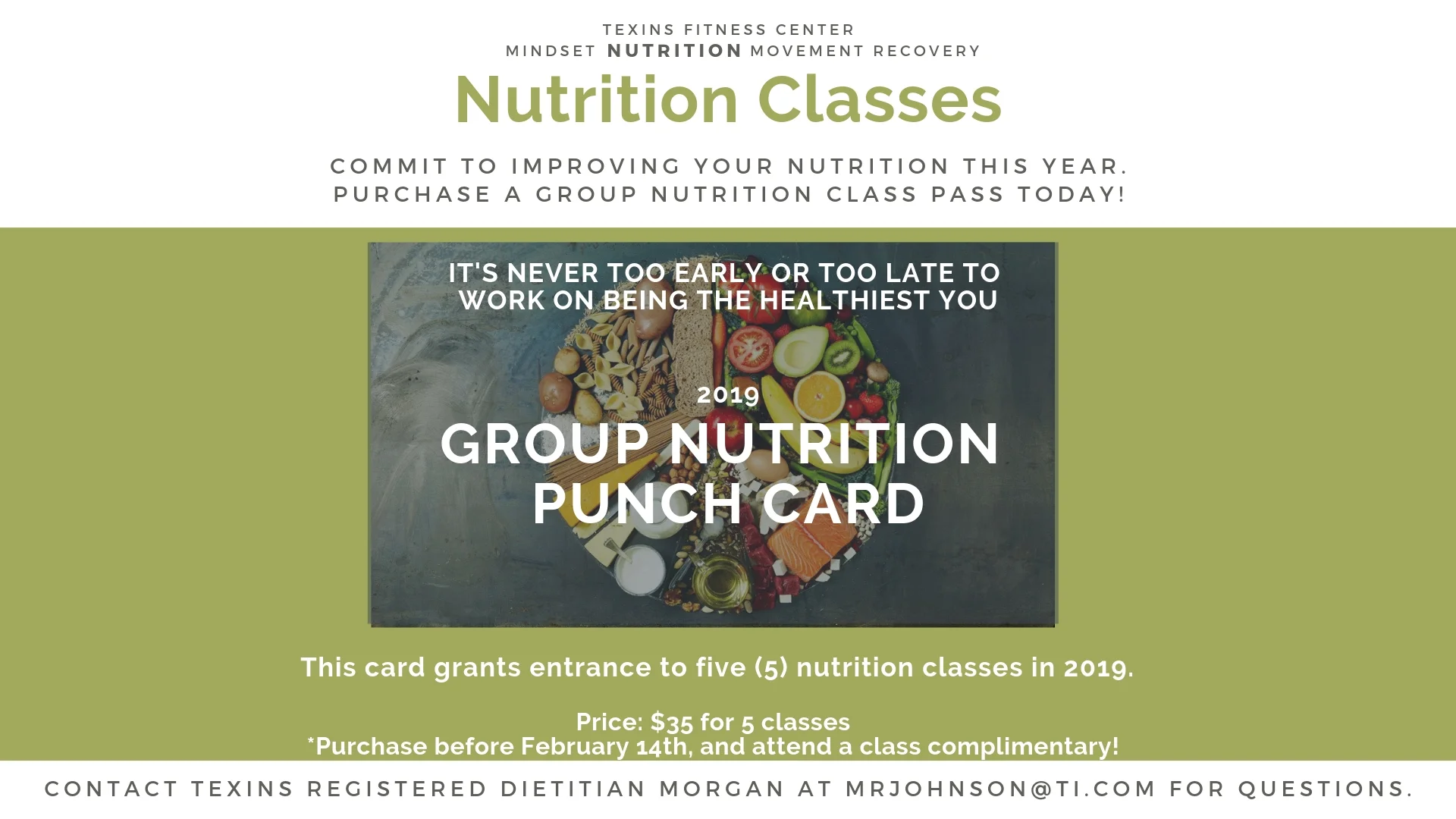 TEXINS FITNESS CENTER
MINDSET NUTRITION MOVEMENT RECOVERY

Nutrition Classes

COMMIT TO IMPROVING YOUR NUTRITION THIS YEAR.
PURCHASE A GROUP NUTRITION CLASS PASS TODAY!

IT'S NEVER TOO EARLY OR TOO LATE TO WORK ON BEING THE HEALTHIEST YOU

2019

GROUP NUTRITION PUNCH CARD

This card grants entrance to five (5) nutrition classes in 2019.

Price: $35 for 5 classes
*Purchase before February 14th, and attend a class complimentary!

CONTACT TEXINS REGISTERED DIETITIAN MORGAN AT MRJOHNSON@TI.COM FOR QUESTIONS.